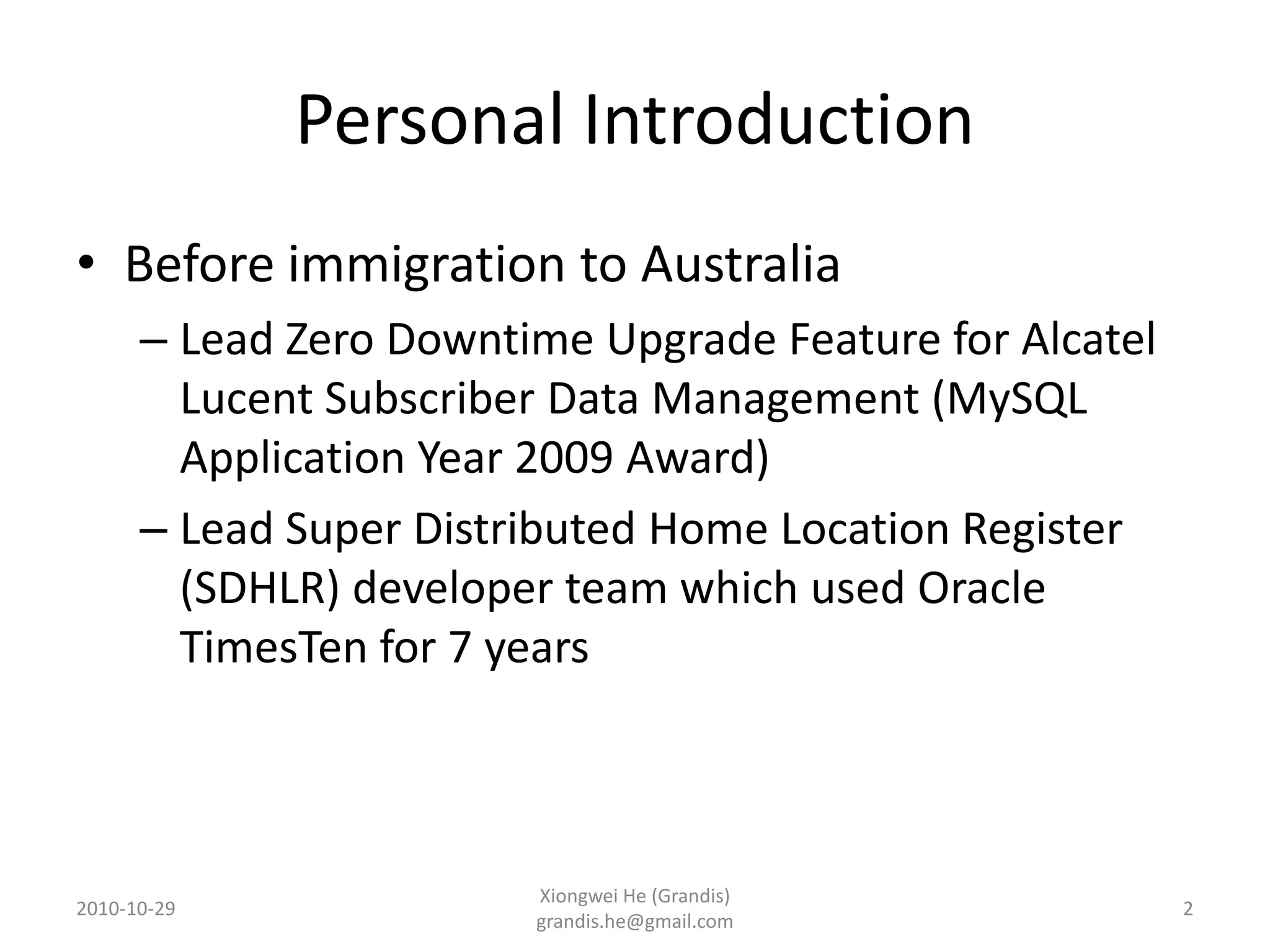 Personal Introduction

• Before immigration to Australia
– Lead Zero Downtime Upgrade Feature for Alcatel Lucent Subscriber Data Management (MySQL Application Year 2009 Award)
– Lead Super Distributed Home Location Register (SDHLR) developer team which used Oracle TimesTen for 7 years

2010-10-29

Xiongwei He (Grandis)
grandis.he@gmail.com

2